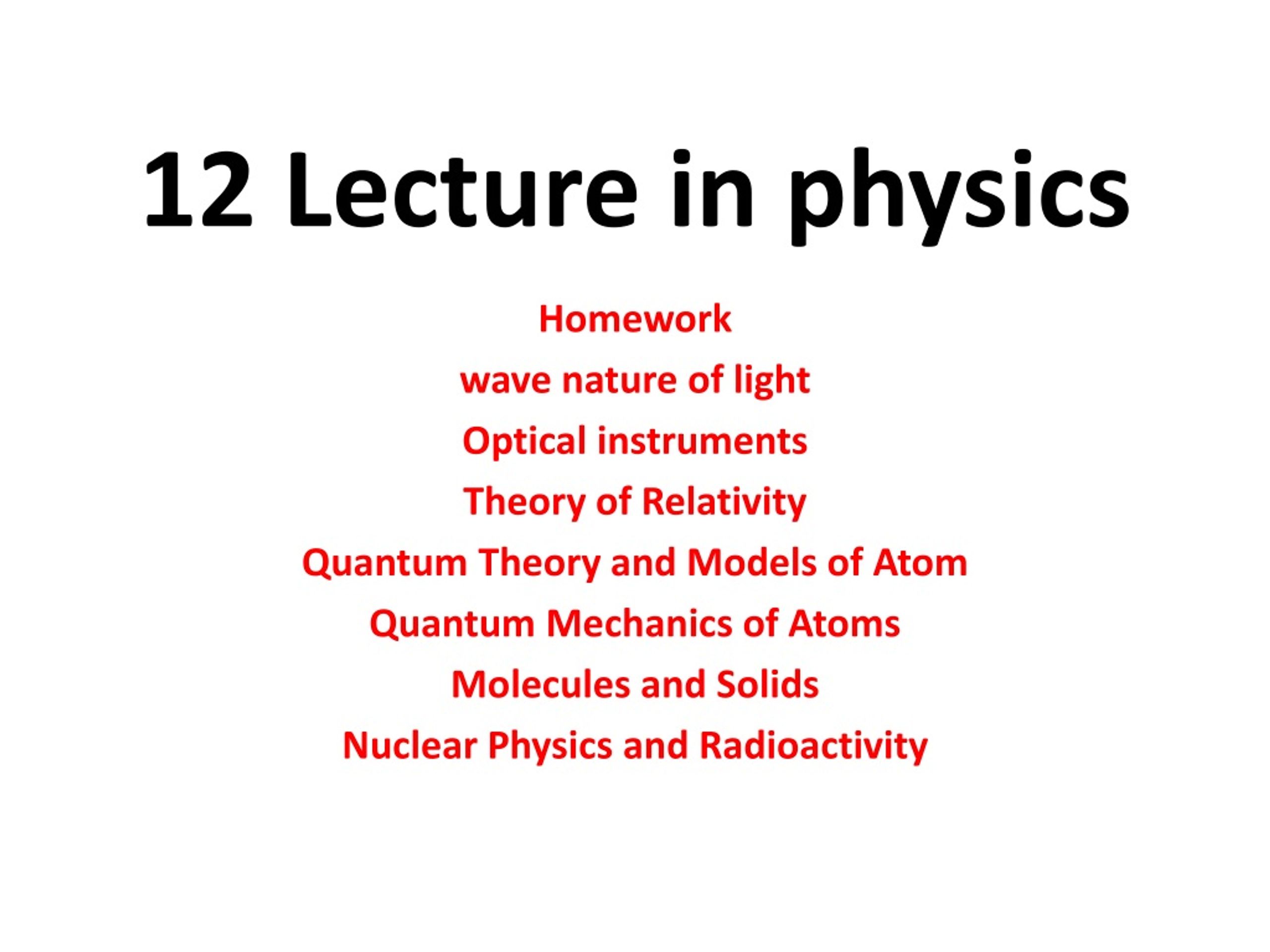 12 Lecture in physics

Homework

wave nature of light

Optical instruments

Theory of Relativity

Quantum Theory and Models of Atom

Quantum Mechanics of Atoms

Molecules and Solids

Nuclear Physics and Radioactivity